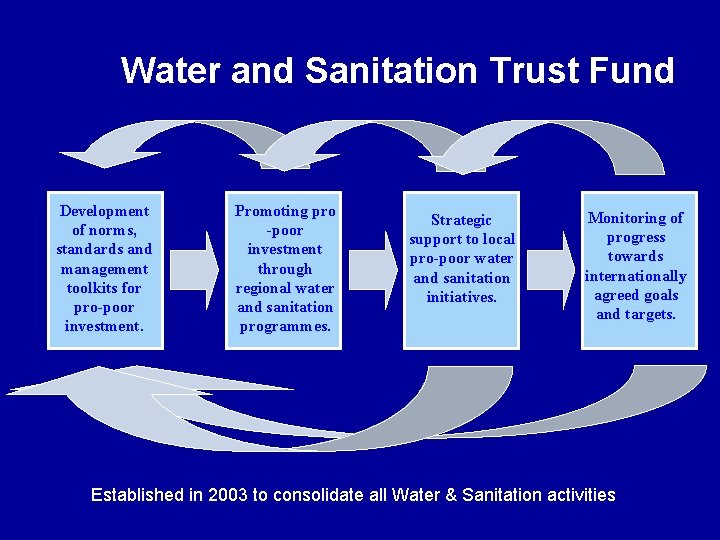 Water and Sanitation Trust Fund

Development of norms, standards and management toolkits for pro-poor investment.

Promoting pro -poor investment through regional water and sanitation programmes.

Strategic support to local pro-poor water and sanitation initiatives.

Monitoring of progress towards internationally agreed goals and targets.

Established in 2003 to consolidate all Water & Sanitation activities